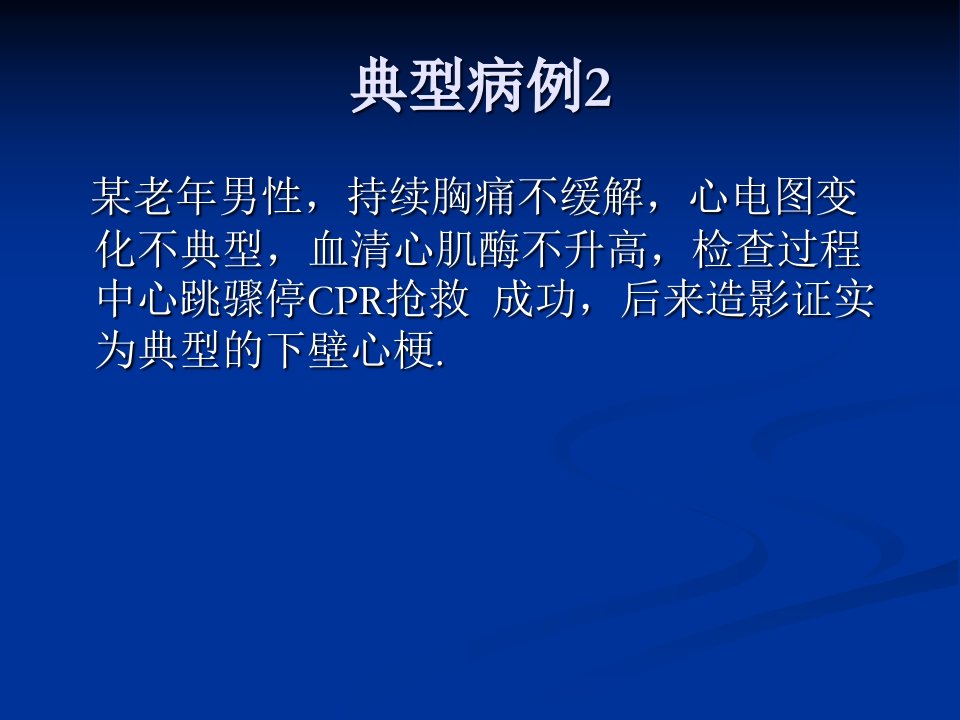 典型病例2

某老年男性，持续胸痛不缓解，心电图变化不典型，血清心肌酶不升高，检查过程中心跳骤停CPR抢救 成功，后来造影证实为典型的下壁心梗.